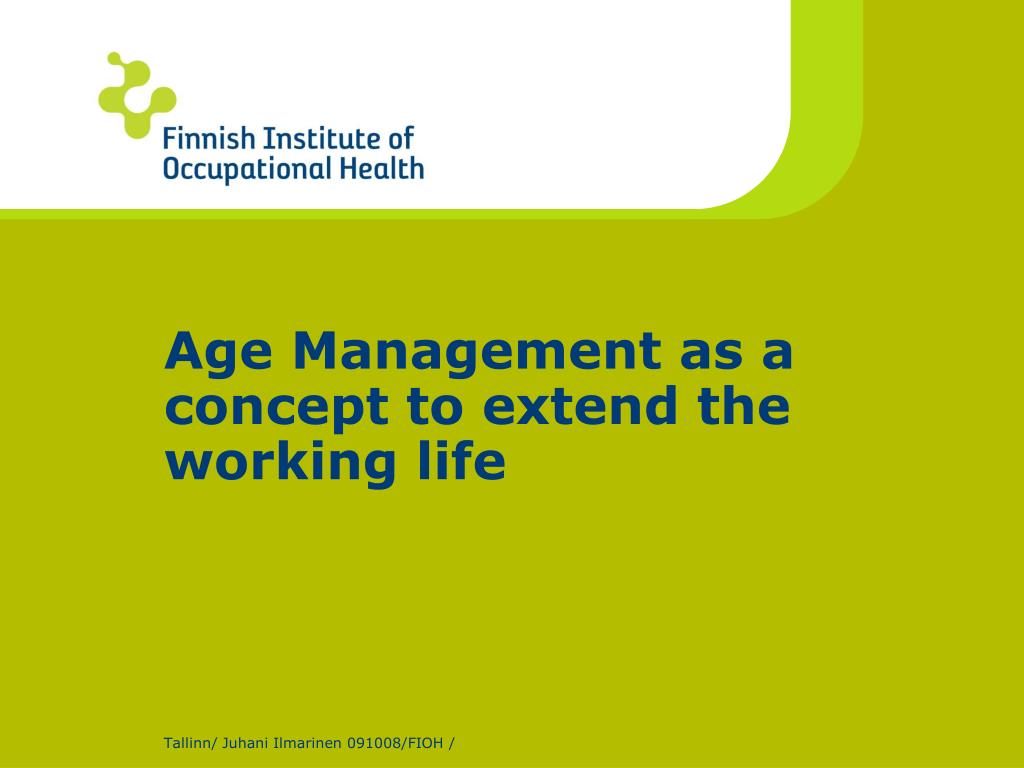 Finnish Institute of Occupational Health

Age Management as a concept to extend the working life

Tallinn/ Juhani Ilmarinen 091008/FIOH /